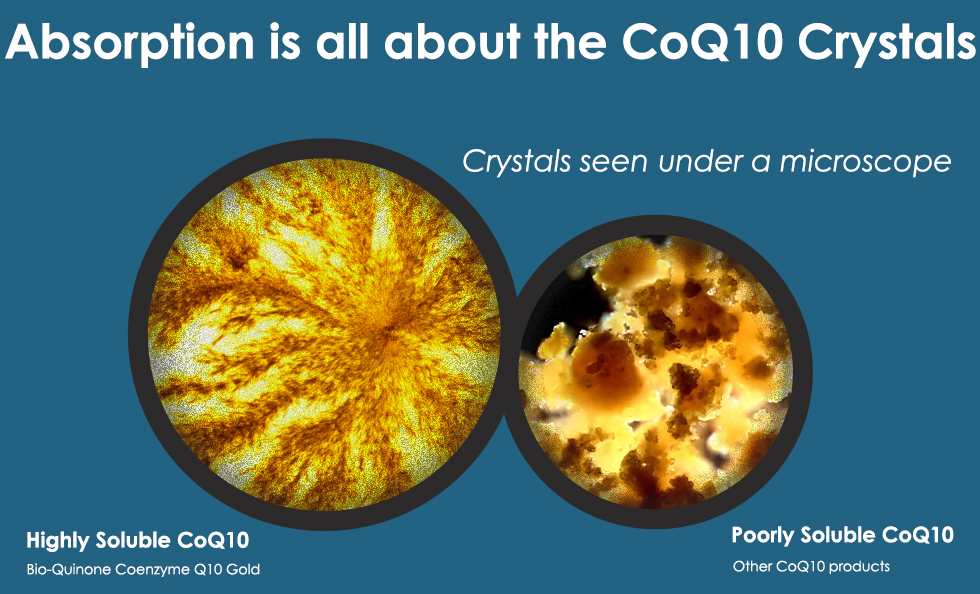 Absorption is all about the CoQ10 Crystals

Crystals seen under a microscope

Highly Soluble CoQ10
Bio-Quinone Coenzyme Q10 Gold

Poorly Soluble CoQ10
Other CoQ10 products